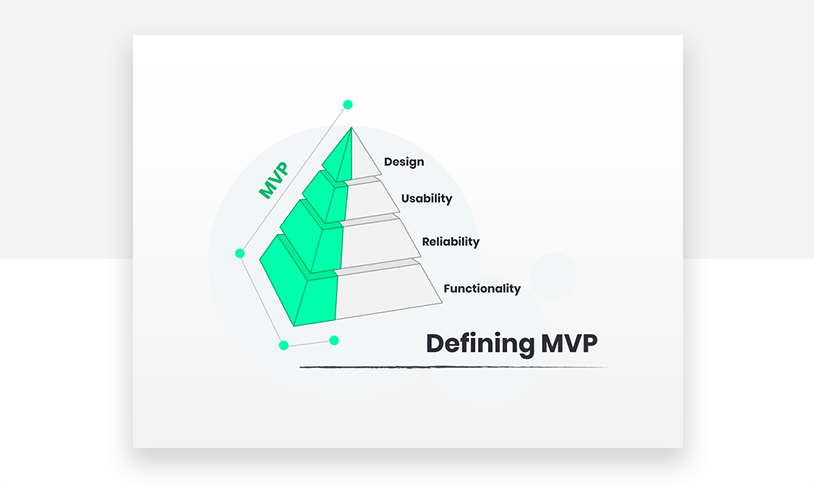 MVP

Design

Usability

Reliability

Functionality

Defining MVP